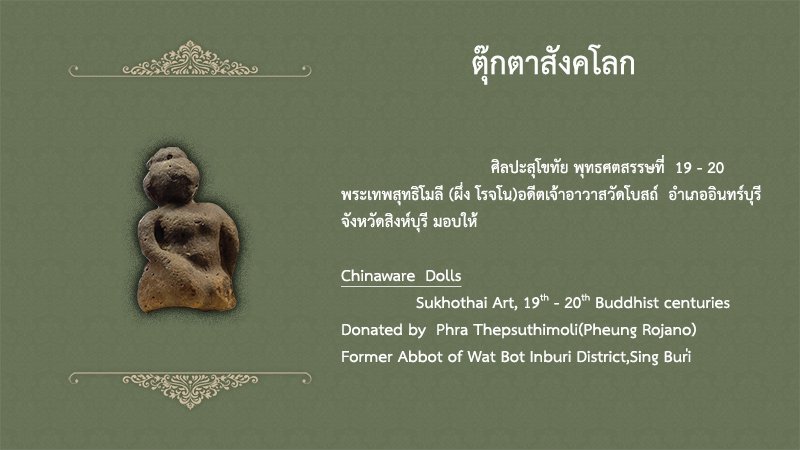 ตุ๊กตาสังคโลก

ศิลปะสุโขทัย พุทธศตสรรษที่ 19 - 20 พระเทพสุทธิโมลี (ผึ่ง โรจโน)อดีตเจ้าอาวาสวัดโบสถ์ อำเภออินทร์บุรี จังหวัดสิงห์บุรี มอบให้

Chinaware Dolls

Sukhothai Art, $19^{th}$ - $20^{th}$ Buddhist centuries
Donated by Phra Thepsuthimoli(Pheung Rojano)
Former Abbot of Wat Bot Inburi District,Sing Buri